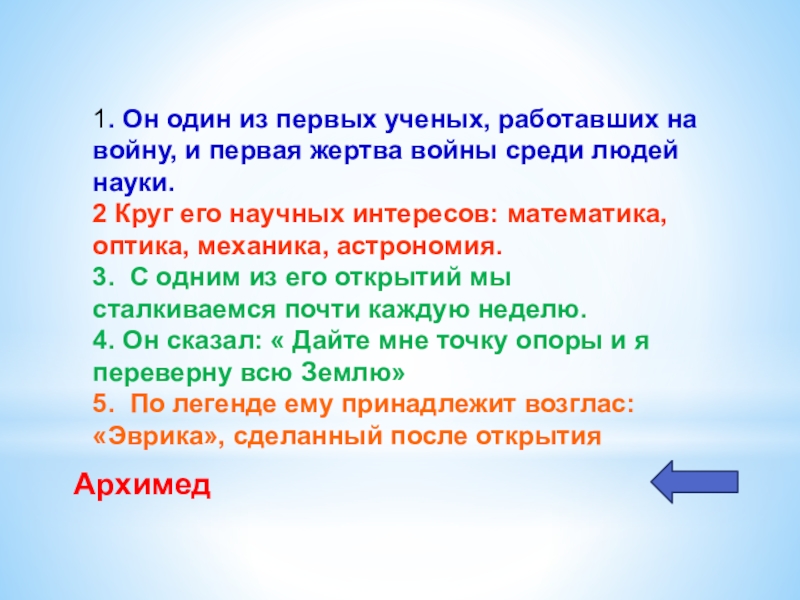 1. Он один из первых ученых, работавших на войну, и первая жертва войны среди людей науки.
2 Круг его научных интересов: математика, оптика, механика, астрономия.
3.  С одним из его открытий мы сталкиваемся почти каждую неделю.
4. Он сказал: « Дайте мне точку опоры и я переверну всю Землю»
5.  По легенде ему принадлежит возглас: «Эврика», сделанный после открытия

Архимед